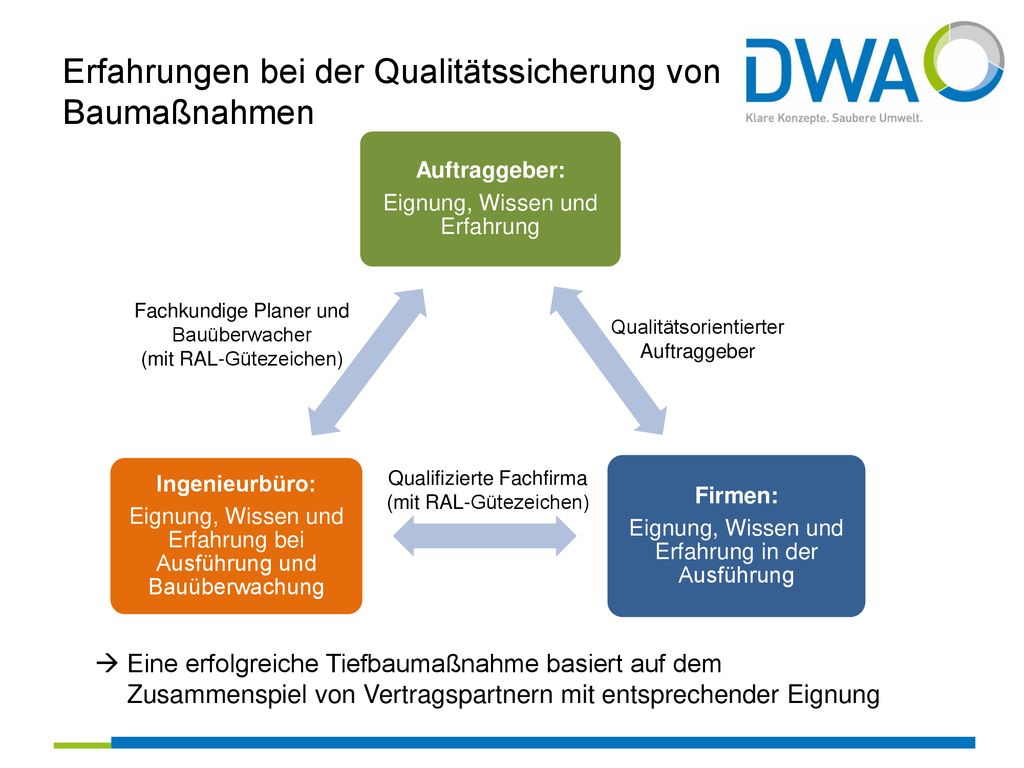 Erfahrungen bei der Qualitätssicherung von Baumaßnahmen

DWA

Klare Konzepte. Saubere Umwelt.

Auftraggeber:
Eignung, Wissen und Erfahrung

Fachkundige Planer und Bauüberwacher (mit RAL-Gütezeichen)

Qualitätsorientierter Auftraggeber

Ingenieurbüro:
Eignung, Wissen und Erfahrung bei Ausführung und Bauüberwachung

Qualifizierte Fachfirma (mit RAL-Gütezeichen)

Firmen:
Eignung, Wissen und Erfahrung in der Ausführung

→ Eine erfolgreiche Tiefbaumaßnahme basiert auf dem Zusammenspiel von Vertragspartnern mit entsprechender Eignung